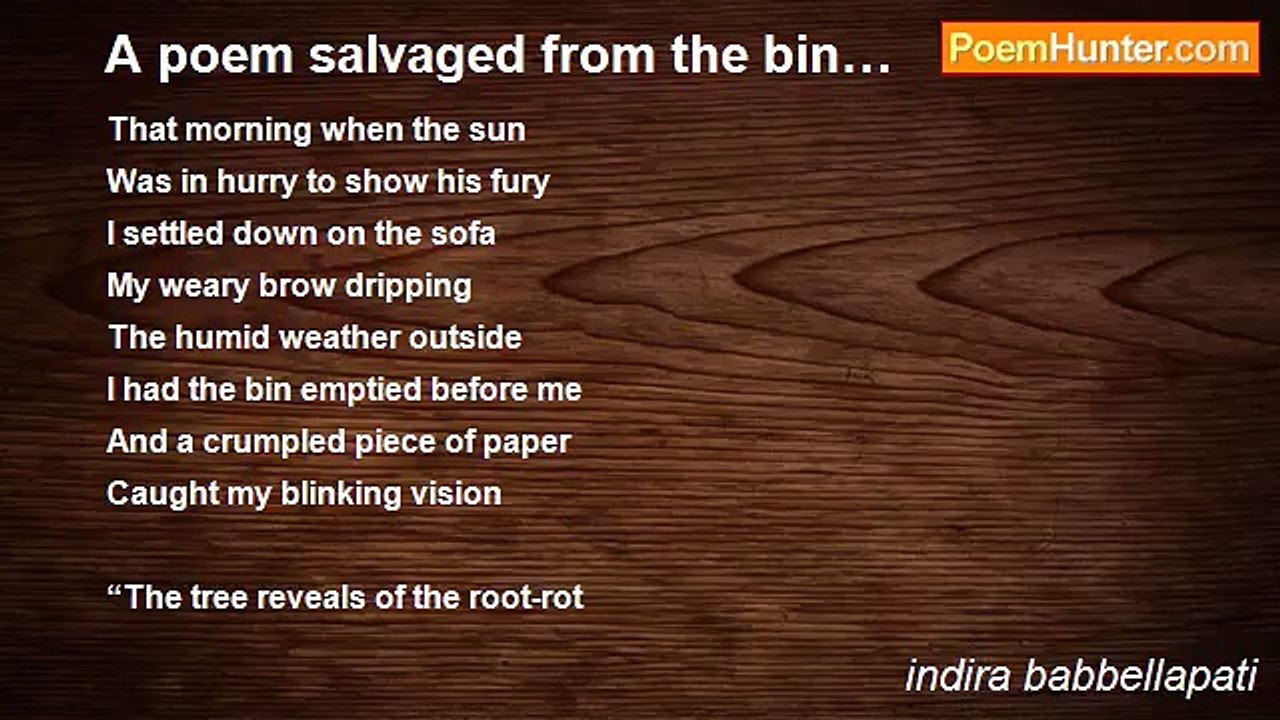 A poem salvaged from the bin…

PoemHunter.com

That morning when the sun
Was in hurry to show his fury
I settled down on the sofa
My weary brow dripping
The humid weather outside
I had the bin emptied before me
And a crumpled piece of paper
Caught my blinking vision

“The tree reveals of the root-rot

indira babbellapati